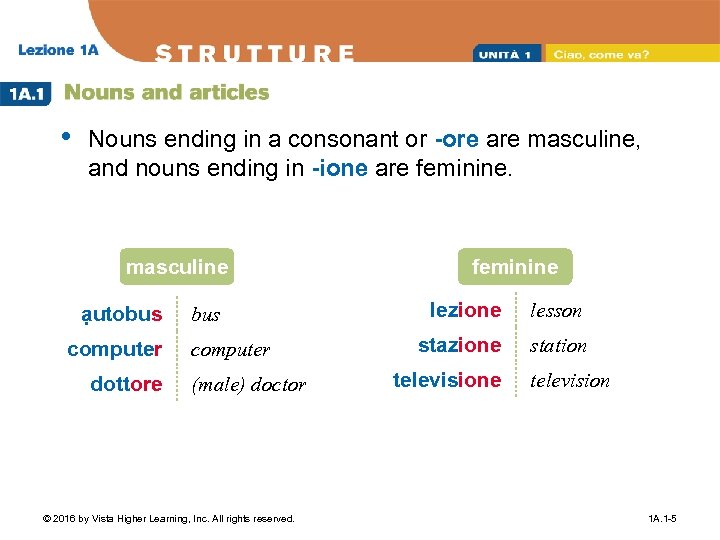 Lezione 1A

STRUTTURE

UNITÀ 1 Ciao, come va?

1A.1 Nouns and articles

• Nouns ending in a consonant or -ore are masculine, and nouns ending in -ione are feminine.

masculine

| ạutobus | bus |
|---|---|
| computer | computer |
| dottore | (male) doctor |

feminine

| lezione | lesson |
|---|---|
| stazione | station |
| televisione | television |

© 2016 by Vista Higher Learning, Inc. All rights reserved.

1A.1-5